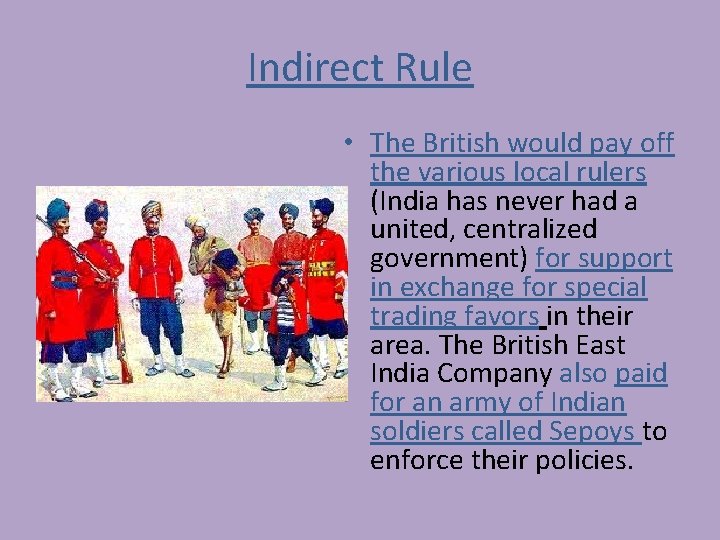 Indirect Rule

• The British would pay off the various local rulers (India has never had a united, centralized government) for support in exchange for special trading favors in their area. The British East India Company also paid for an army of Indian soldiers called Sepoys to enforce their policies.